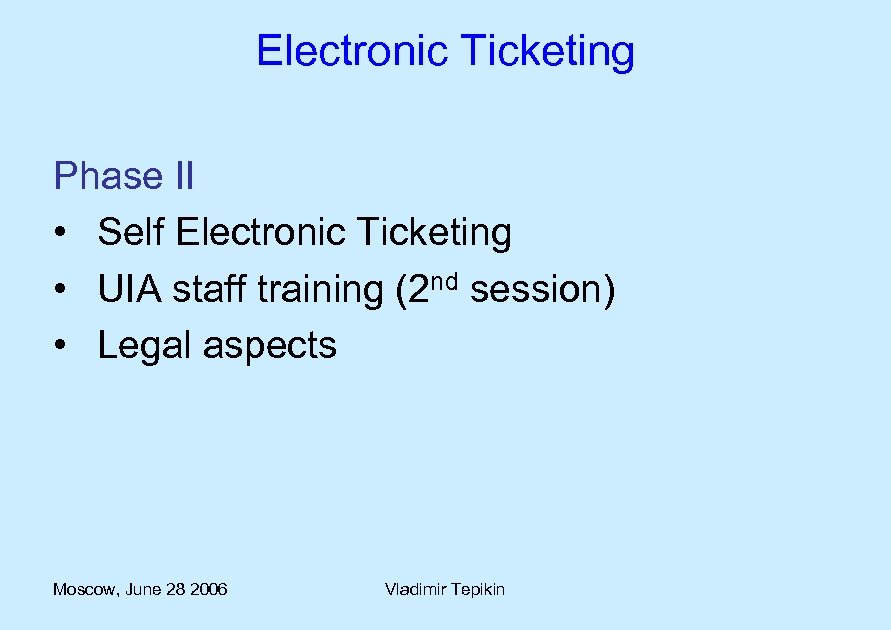 Electronic Ticketing

Phase II

• Self Electronic Ticketing
• UIA staff training (2$^{nd}$ session)
• Legal aspects

Moscow, June 28 2006

Vladimir Tepikin